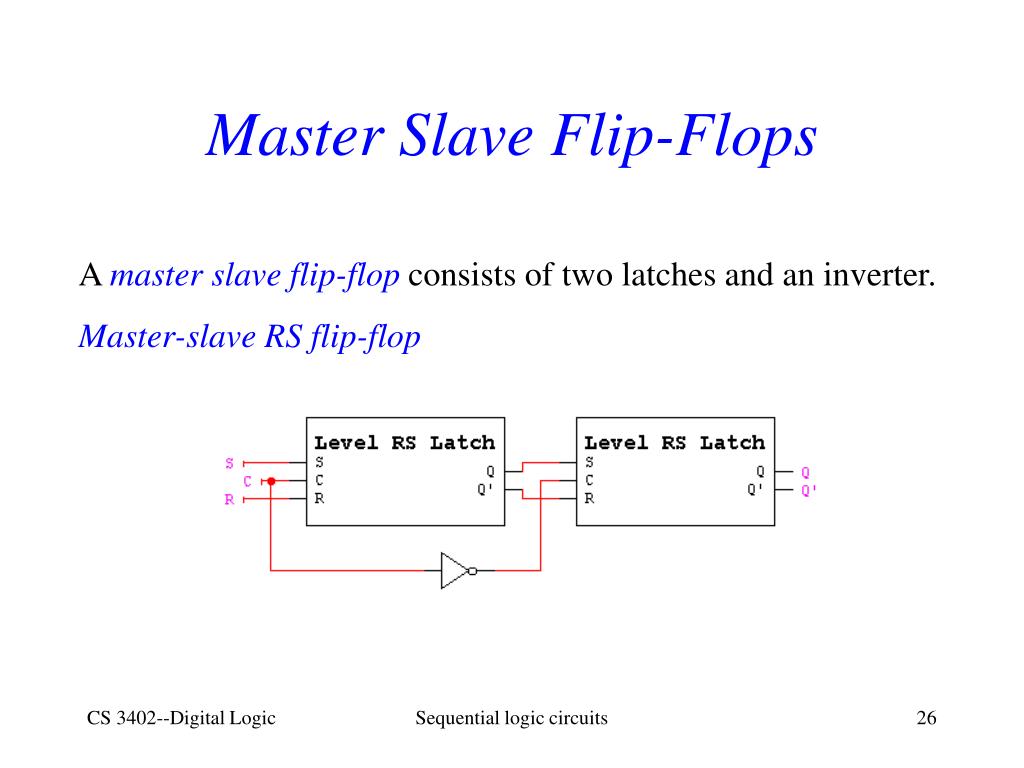 Master Slave Flip-Flops

A master slave flip-flop consists of two latches and an inverter.

Master-slave RS flip-flop

S
C
R

Level RS Latch
S
C
R
Q
Q'

Level RS Latch
S
C
R
Q
Q'

Q
Q'

CS 3402--Digital Logic
Sequential logic circuits
26